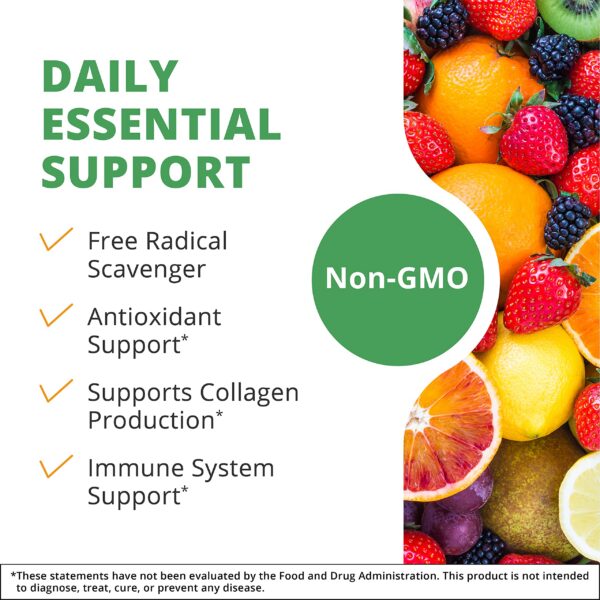 DAILY ESSENTIAL SUPPORT

Free Radical Scavenger

Antioxidant Support*

Supports Collagen Production*

Immune System Support*

Non-GMO

*These statements have not been evaluated by the Food and Drug Administration. This product is not intended to diagnose, treat, cure, or prevent any disease.